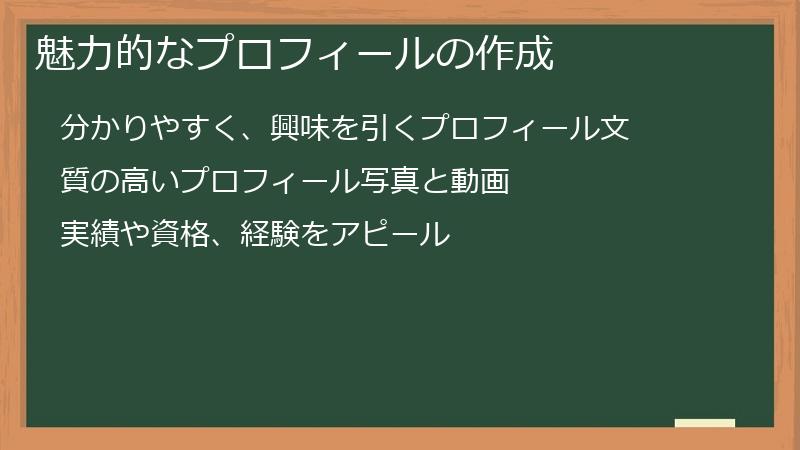 魅力的なプロフィールの作成

分かりやすく、興味を引くプロフィール文

質の高いプロフィール写真と動画

実績や資格、経験をアピール